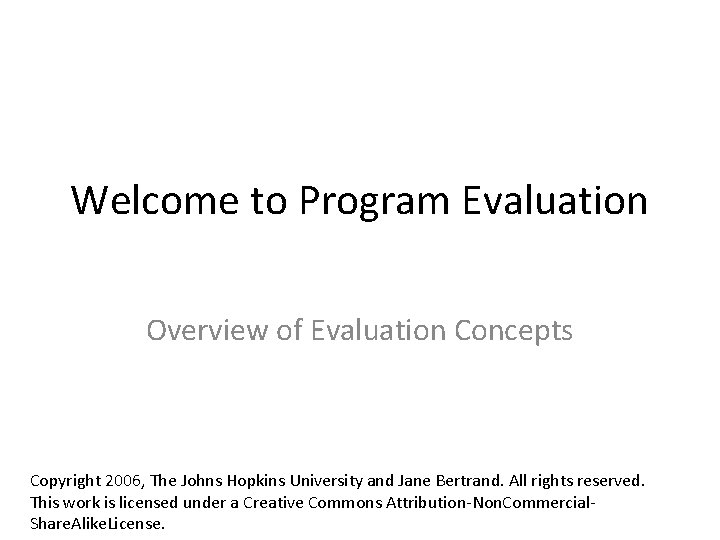 Welcome to Program Evaluation

Overview of Evaluation Concepts

Copyright 2006, The Johns Hopkins University and Jane Bertrand. All rights reserved. This work is licensed under a Creative Commons Attribution-NonCommercial-ShareAlikeLicense.